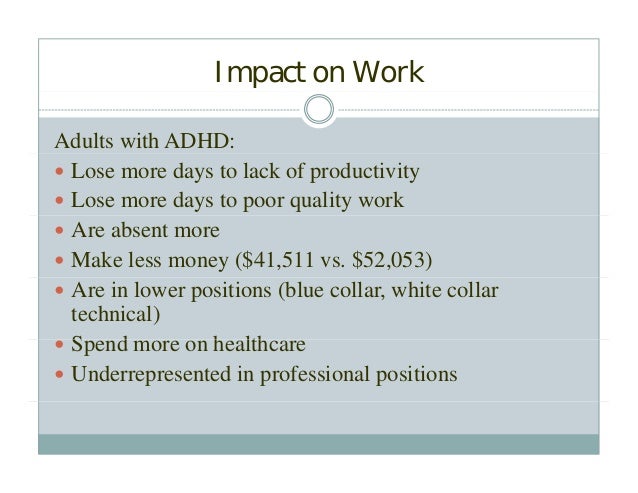 Impact on Work

Adults with ADHD:

- Lose more days to lack of productivity
- Lose more days to poor quality work
- Are absent more
- Make less money (\$41,511 vs. \$52,053)
- Are in lower positions (blue collar, white collar technical)
- Spend more on healthcare
- Underrepresented in professional positions